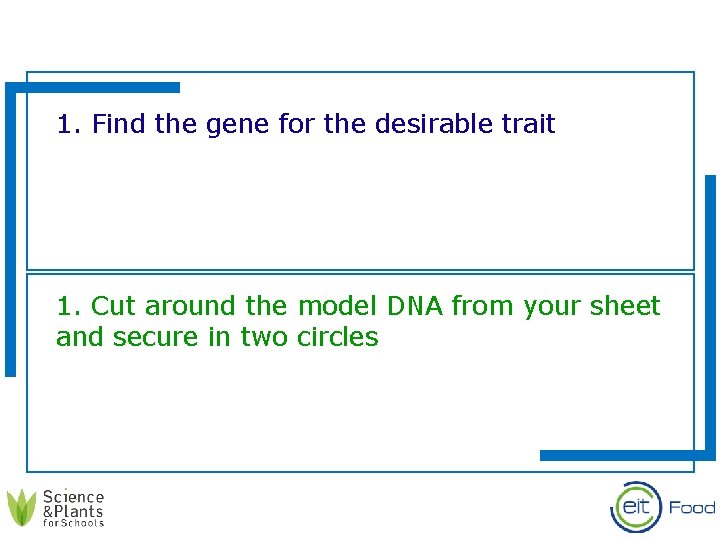 1. Find the gene for the desirable trait

1. Cut around the model DNA from your sheet and secure in two circles

Science &Plants for Schools

eit Food